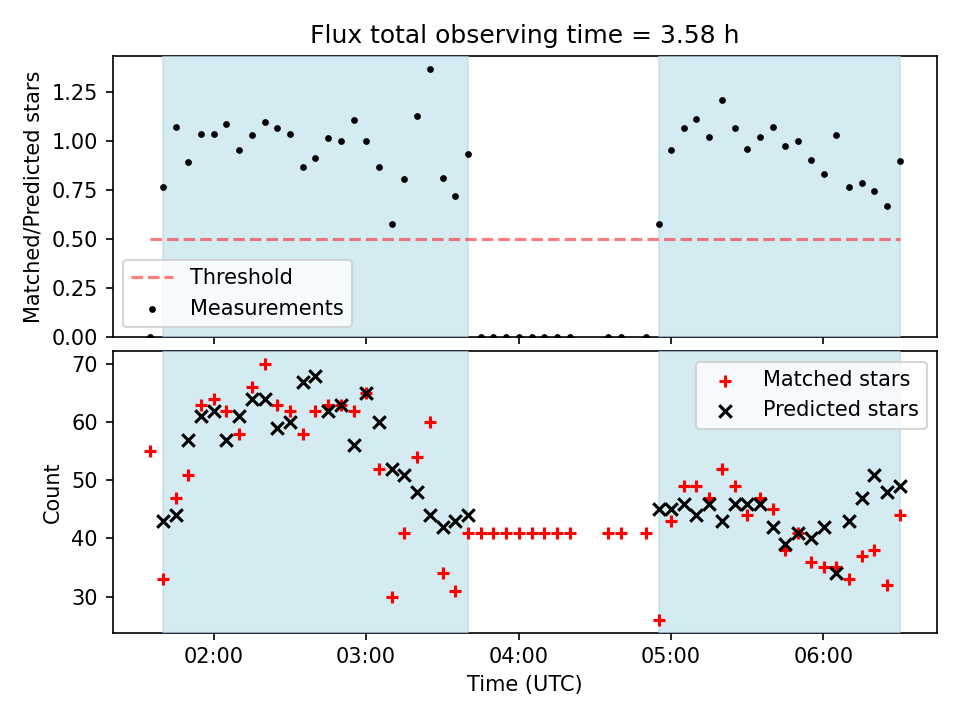 Flux total observing time = 3.58 h

Matched/Predicted stars

1.25
1.00
0.75
0.50
0.25
0.00

Threshold
Measurements

Count

70
60
50
40
30

Matched stars
Predicted stars

02:00
03:00
04:00
05:00
06:00

Time (UTC)